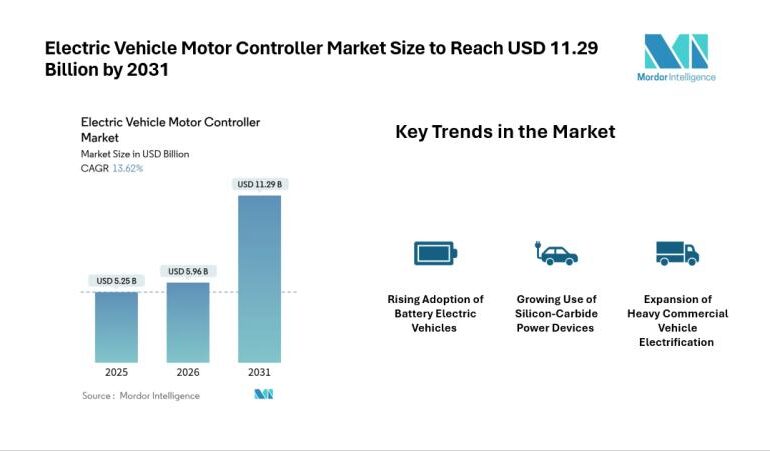 Electric Vehicle Motor Controller Market Size to Reach USD 11.29 Billion by 2031

Mordor Intelligence

Electric Vehicle Motor Controller Market
Market Size in USD Billion
CAGR 13.62%

USD 5.25 B
USD 5.96 B
USD 11.29 B

2025
2026
2031

Source : Mordor Intelligence

Key Trends in the Market

Rising Adoption of Battery Electric Vehicles

Growing Use of Silicon-Carbide Power Devices

Expansion of Heavy Commercial Vehicle Electrification